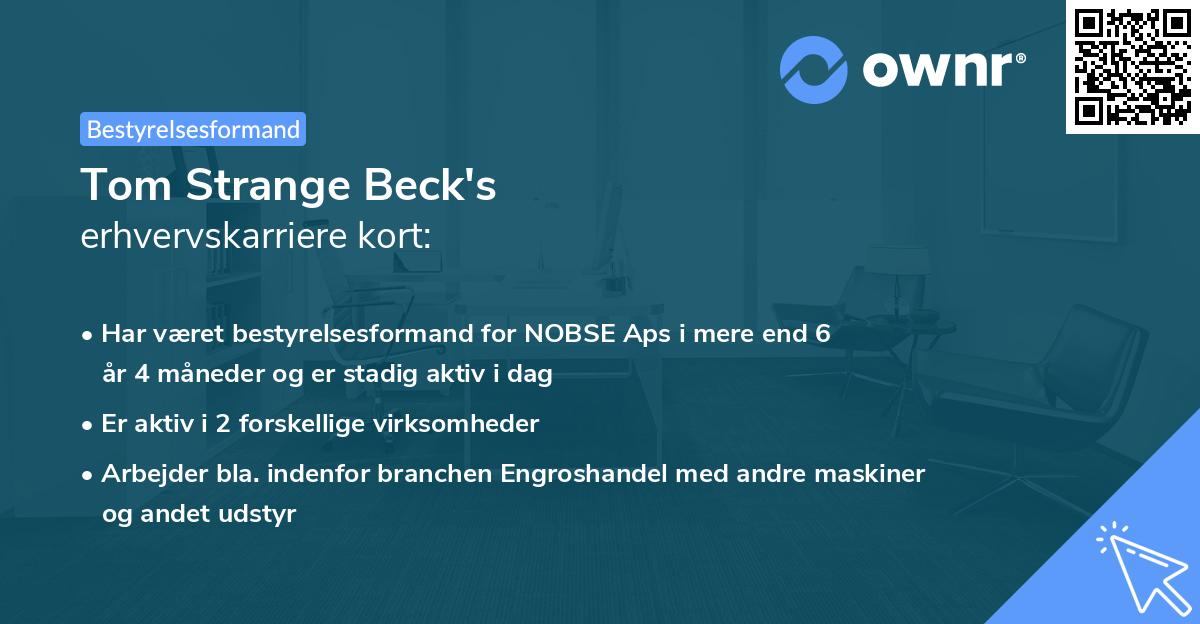 ownr®

Bestyrelsesformand

Tom Strange Beck's
erhvervskarriere kort:

• Har været bestyrelsesformand for NOBSE Aps i mere end 6 år 4 måneder og er stadig aktiv i dag
• Er aktiv i 2 forskellige virksomheder
• Arbejder bla. indenfor branchen Engroshandel med andre maskiner og andet udstyr